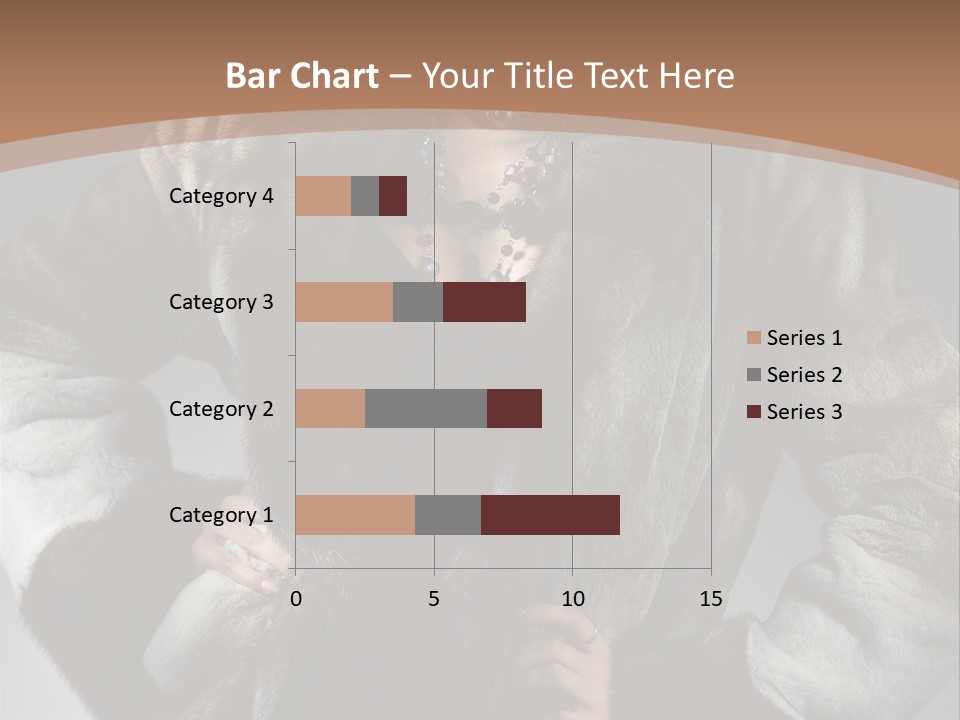 Bar Chart – Your Title Text Here

Category 4
Category 3
Category 2
Category 1

0
5
10
15

Series 1
Series 2
Series 3